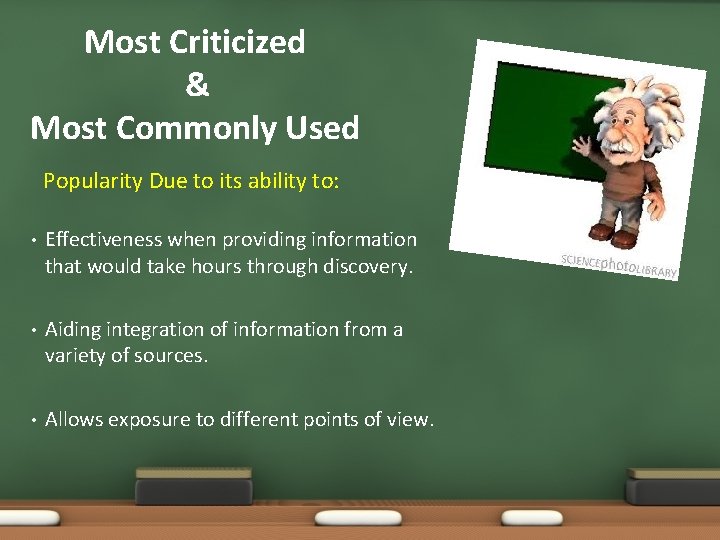 Most Criticized
&
Most Commonly Used

Popularity Due to its ability to:

• Effectiveness when providing information that would take hours through discovery.

• Aiding integration of information from a variety of sources.

• Allows exposure to different points of view.

SCIENCEphotoLIBRARY